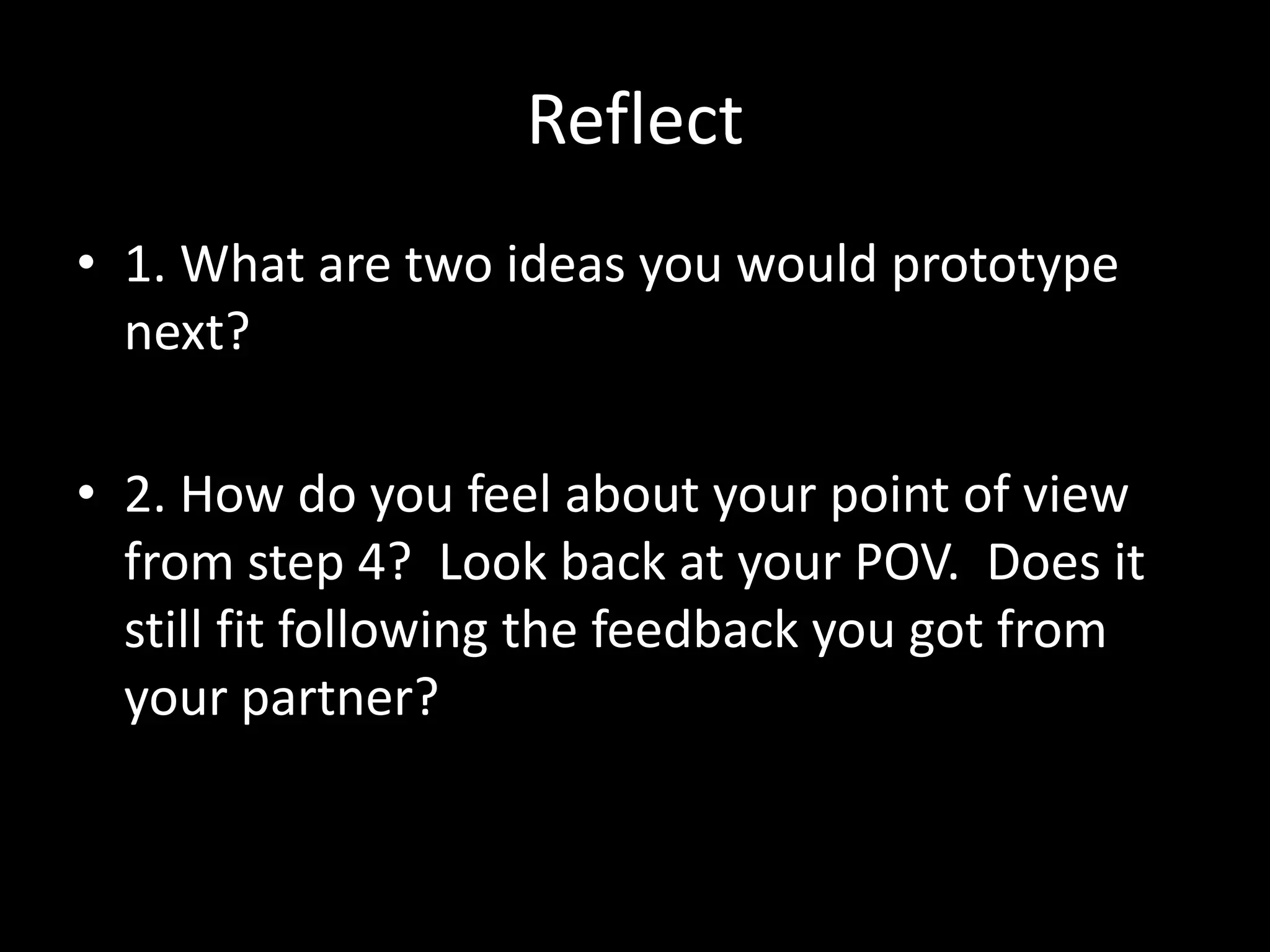 Reflect

• 1. What are two ideas you would prototype next?

• 2. How do you feel about your point of view from step 4? Look back at your POV. Does it still fit following the feedback you got from your partner?